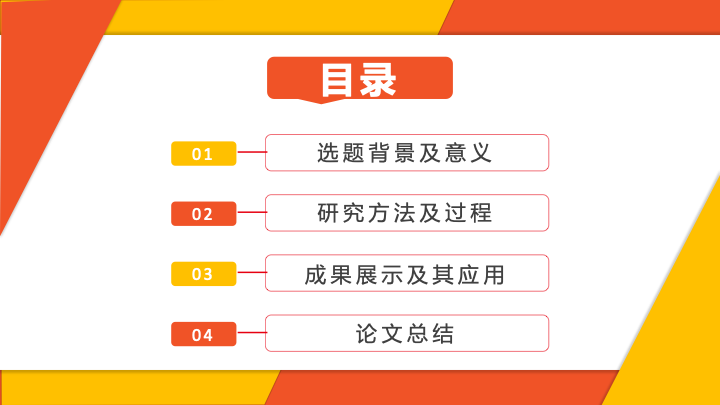 目录

01 选题背景及意义

02 研究方法及过程

03 成果展示及其应用

04 论文总结